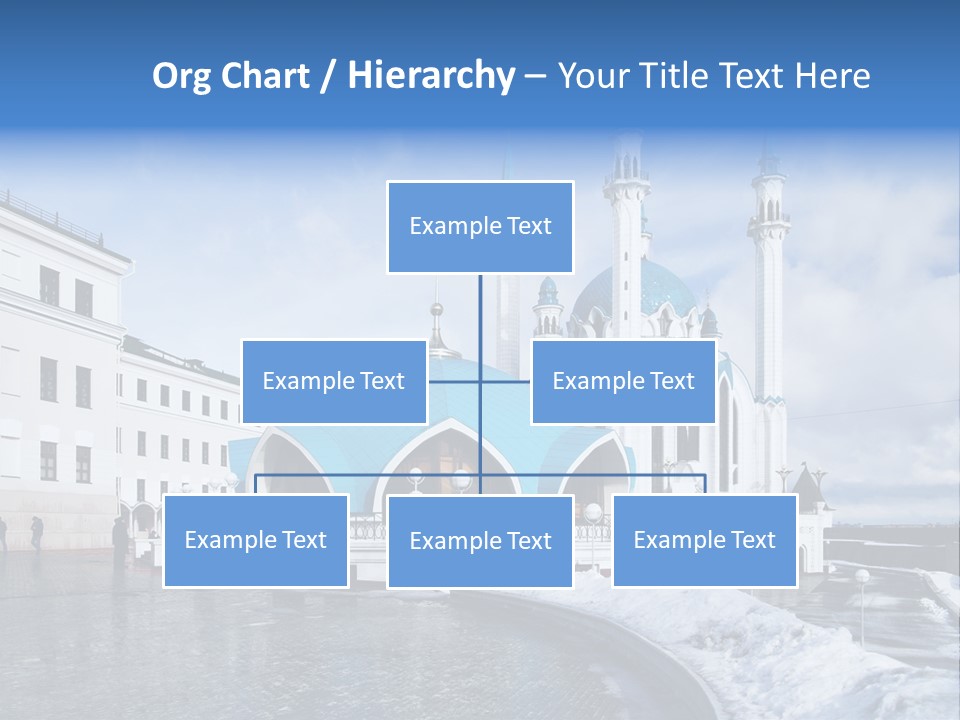 Org Chart / Hierarchy – Your Title Text Here

Example Text

Example Text

Example Text

Example Text

Example Text

Example Text